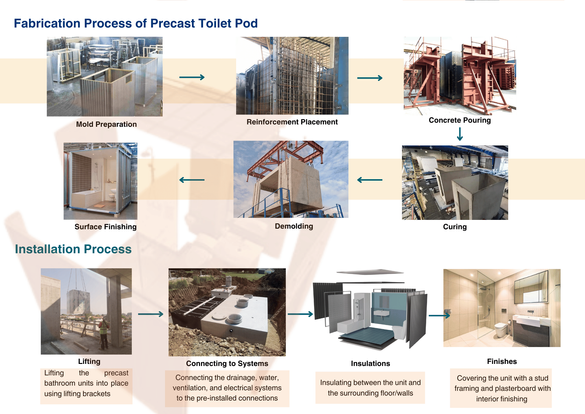 Fabrication Process of Precast Toilet Pod

Mold Preparation

Reinforcement Placement

Concrete Pouring

Curing

Demolding

Surface Finishing

Installation Process

Lifting

Lifting the precast bathroom units into place using lifting brackets

Connecting to Systems

Connecting the drainage, water, ventilation, and electrical systems to the pre-installed connections

Insulations

Insulating between the unit and the surrounding floor/walls

Finishes

Covering the unit with a stud framing and plasterboard with interior finishing